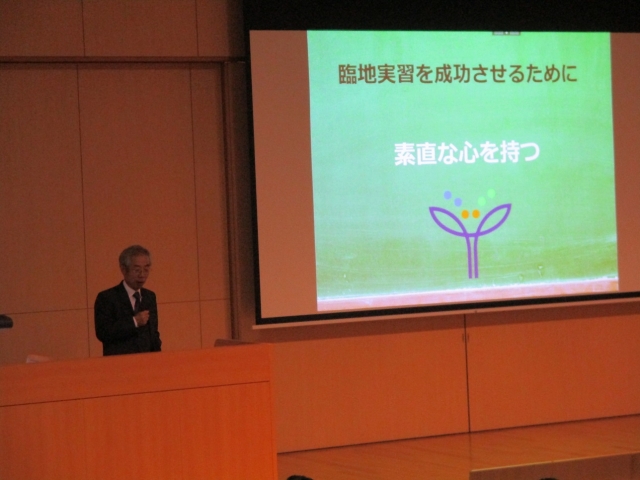 臨地実習を成功させるために

素直な心を持つ